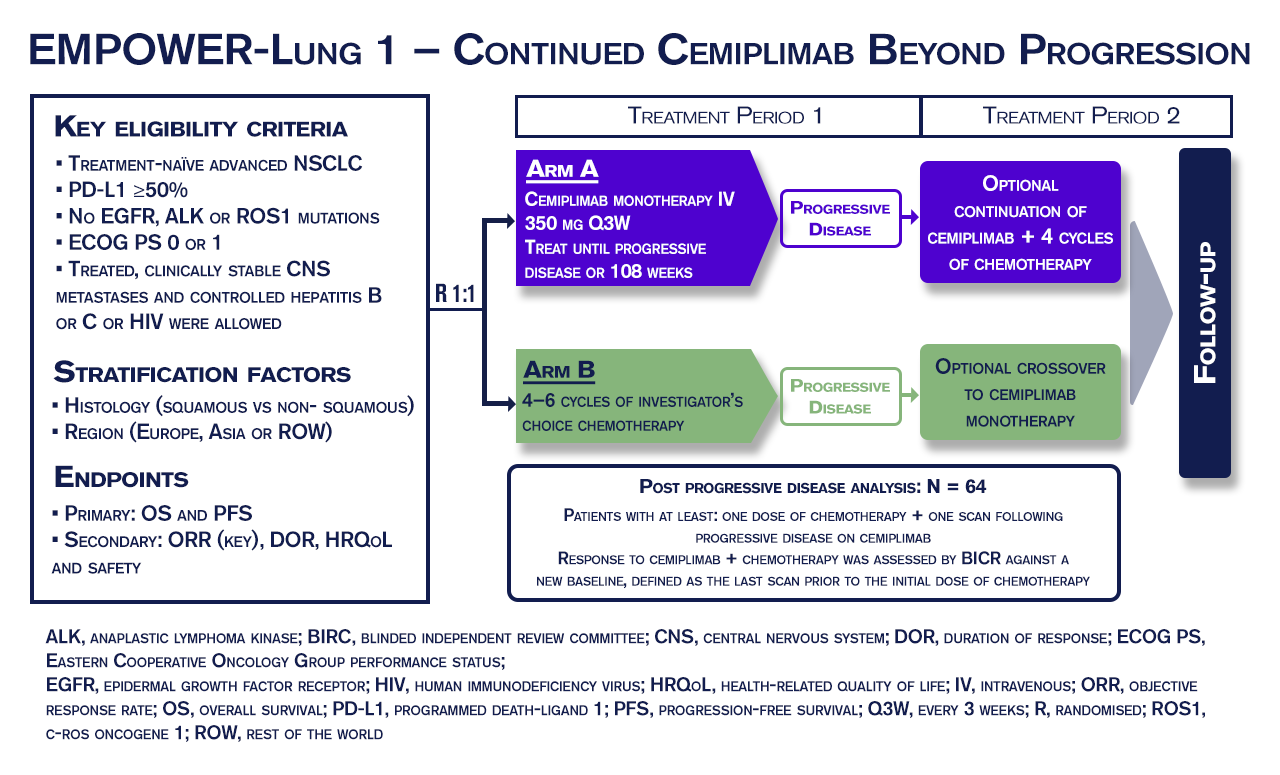 EMPOWER-Lung 1 – Continued Cemiplimab Beyond Progression

Key eligibility criteria
▪ Treatment-naïve advanced NSCLC
▪ PD-L1 ≥50%
▪ No EGFR, ALK or ROS1 mutations
▪ ECOG PS 0 or 1
▪ Treated, clinically stable CNS metastases and controlled hepatitis B or C or HIV were allowed

Stratification factors
▪ Histology (squamous vs non- squamous)
▪ Region (Europe, Asia or ROW)

Endpoints
▪ Primary: OS and PFS
▪ Secondary: ORR (key), DOR, HRQoL and safety

R 1:1

Treatment Period 1

Treatment Period 2

Arm A
Cemiplimab monotherapy IV 350 mg Q3W
Treat until progressive disease or 108 weeks

Progressive Disease

Optional continuation of cemiplimab + 4 cycles of chemotherapy

Arm B
4–6 cycles of investigator's choice chemotherapy

Progressive Disease

Optional crossover to cemiplimab monotherapy

Follow-up

Post progressive disease analysis: N = 64
Patients with at least: one dose of chemotherapy + one scan following progressive disease on cemiplimab
Response to cemiplimab + chemotherapy was assessed by BICR against a new baseline, defined as the last scan prior to the initial dose of chemotherapy

ALK, anaplastic lymphoma kinase; BIRC, blinded independent review committee; CNS, central nervous system; DOR, duration of response; ECOG PS, Eastern Cooperative Oncology Group performance status;
EGFR, epidermal growth factor receptor; HIV, human immunodeficiency virus; HRQoL, health-related quality of life; IV, intravenous; ORR, objective response rate; OS, overall survival; PD-L1, programmed death-ligand 1; PFS, progression-free survival; Q3W, every 3 weeks; R, randomised; ROS1, c-ros oncogene 1; ROW, rest of the world